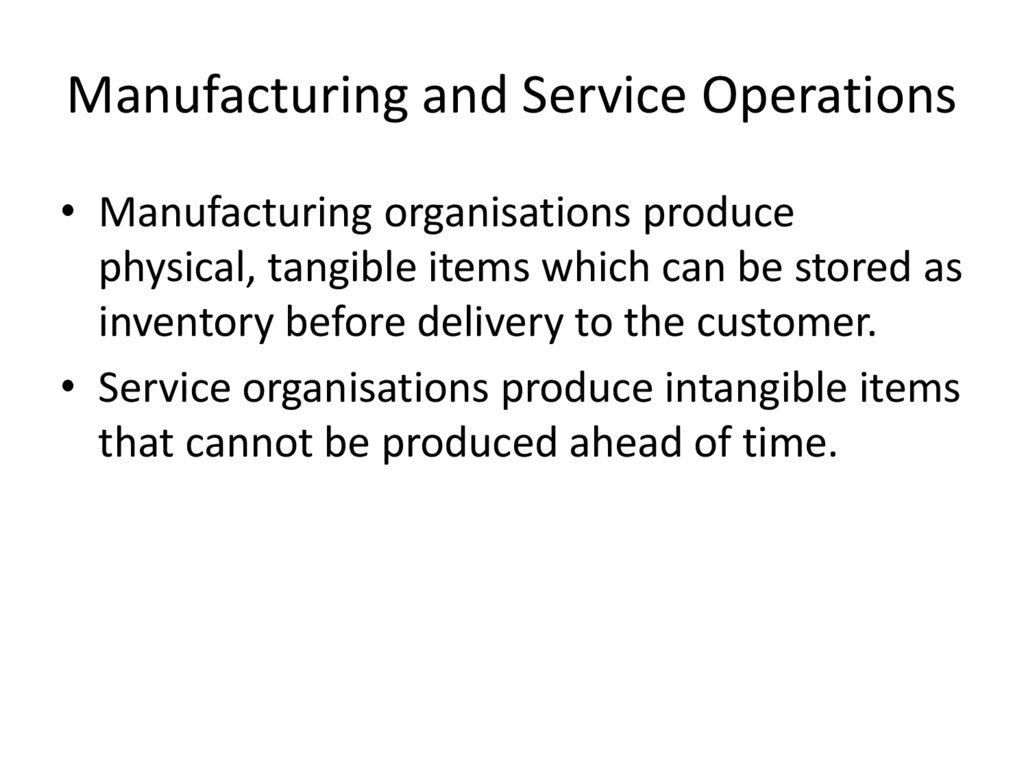 Manufacturing and Service Operations

• Manufacturing organisations produce physical, tangible items which can be stored as inventory before delivery to the customer.

• Service organisations produce intangible items that cannot be produced ahead of time.